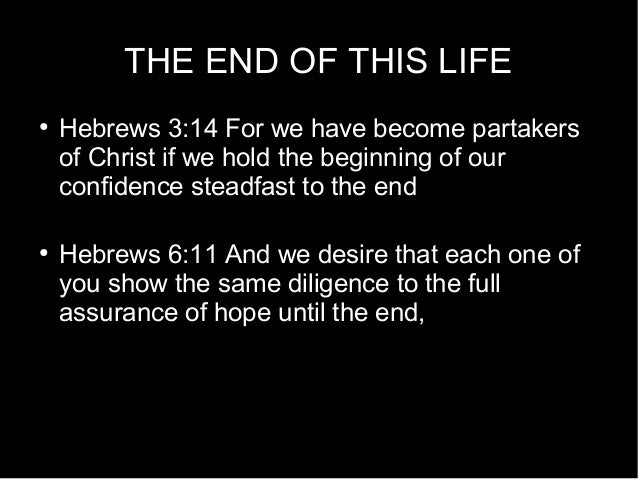 THE END OF THIS LIFE

• Hebrews 3:14 For we have become partakers of Christ if we hold the beginning of our confidence steadfast to the end

• Hebrews 6:11 And we desire that each one of you show the same diligence to the full assurance of hope until the end,